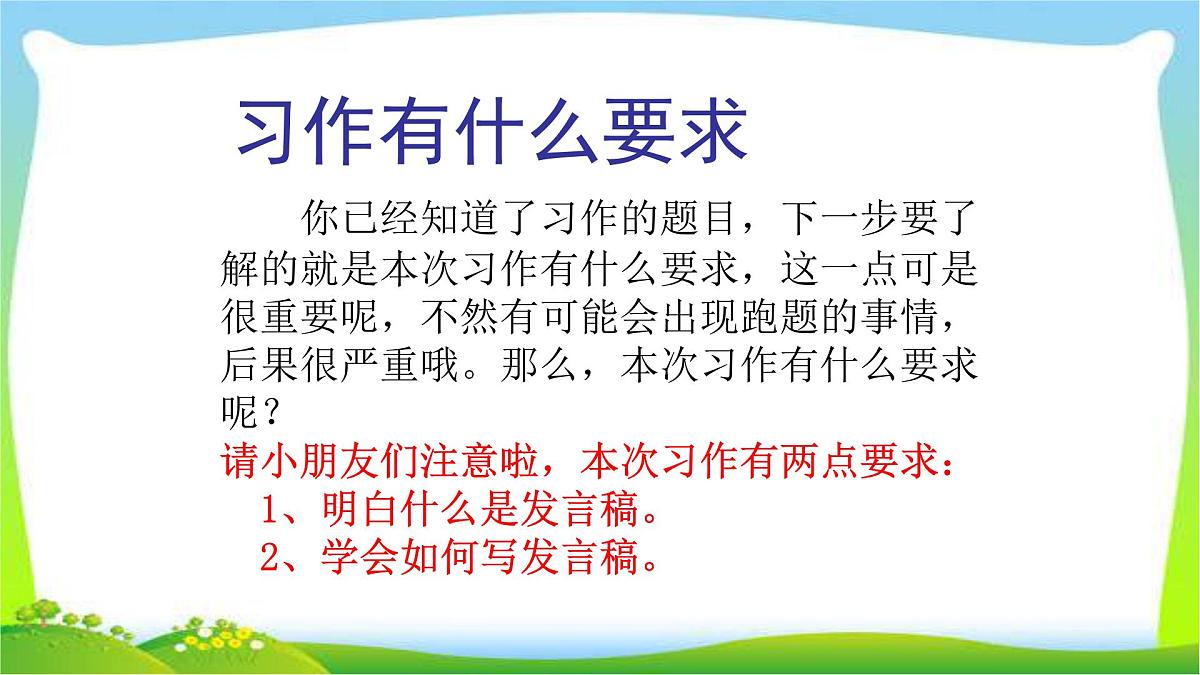 习作有什么要求

你已经知道了习作的题目，下一步要了解的就是本次习作有什么要求，这一点可是很重要呢，不然有可能会出现跑题的事情，后果很严重哦。那么，本次习作有什么要求呢？

请小朋友们注意啦，本次习作有两点要求：
1、明白什么是发言稿。
2、学会如何写发言稿。